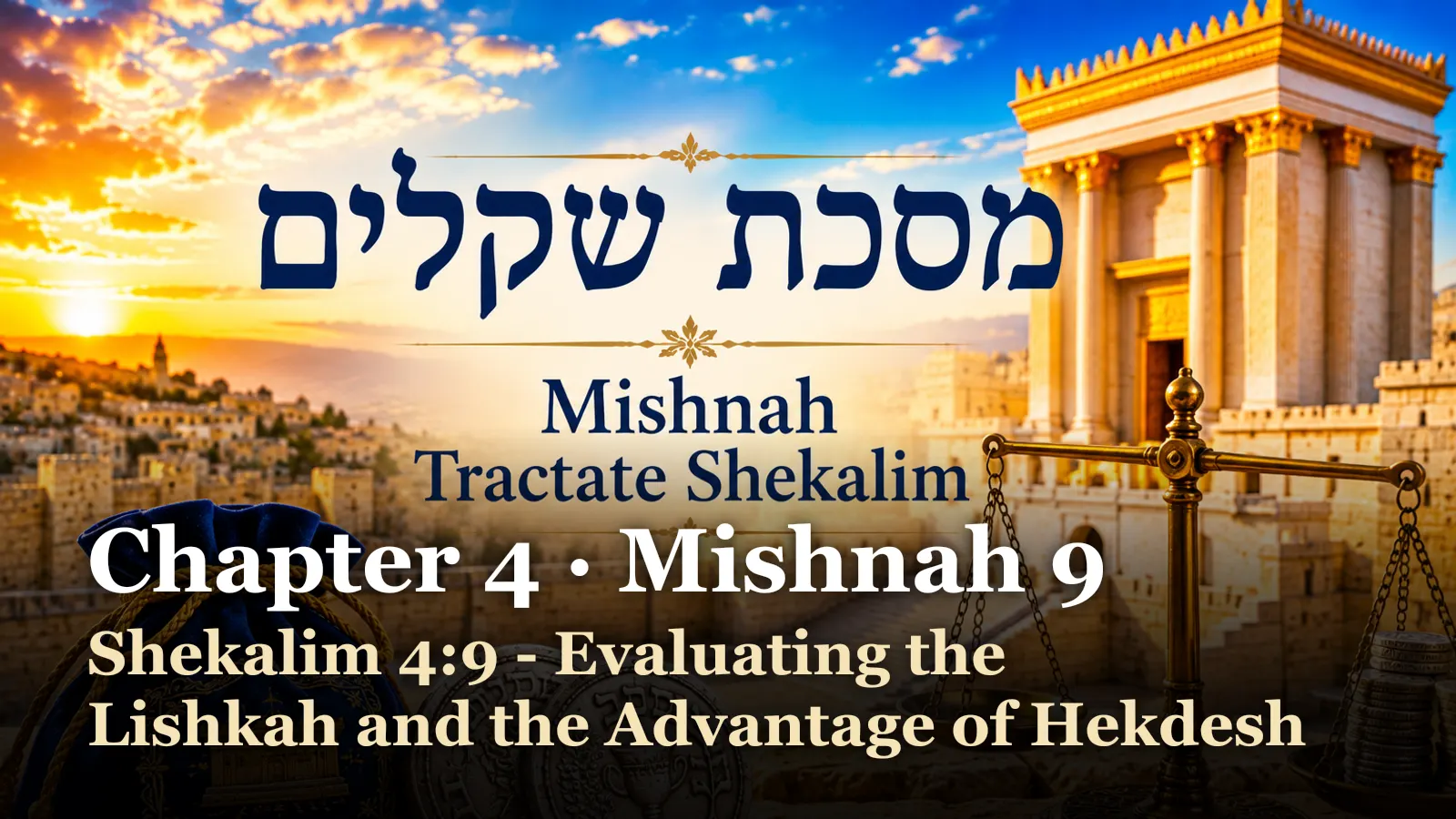 מסכת שקלים

Mishnah
Tractate Shekalim

Chapter 4 · Mishnah 9

Shekalim 4:9 - Evaluating the Lishkah and the Advantage of Hekdesh